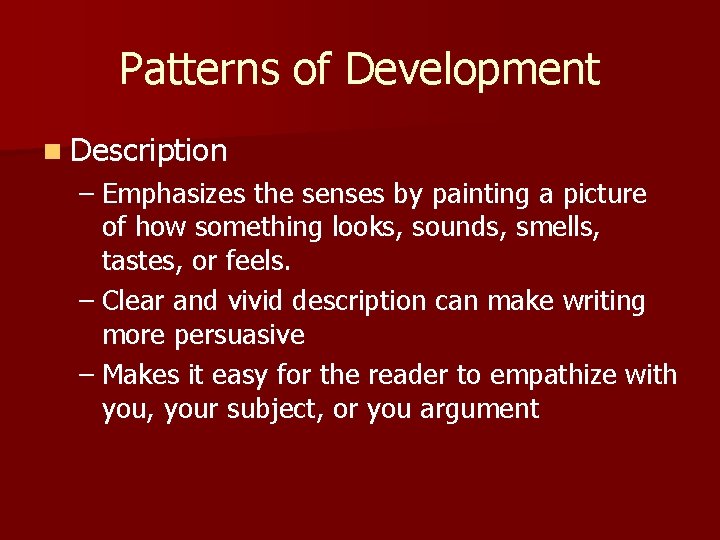 Patterns of Development

Description

– Emphasizes the senses by painting a picture of how something looks, sounds, smells, tastes, or feels.

– Clear and vivid description can make writing more persuasive

– Makes it easy for the reader to empathize with you, your subject, or you argument